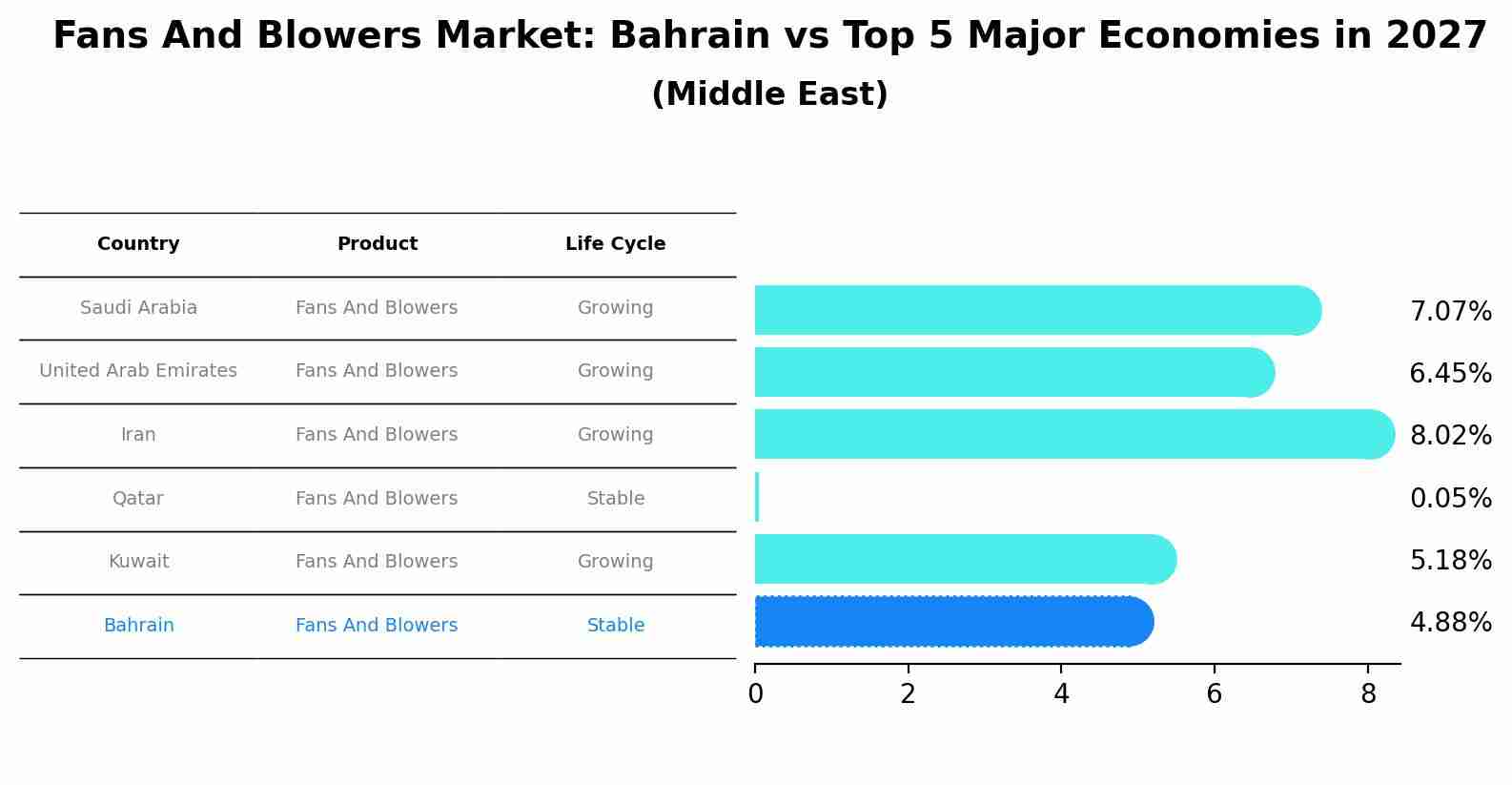 Fans And Blowers Market: Bahrain vs Top 5 Major Economies in 2027
(Middle East)

| Country | Product | Life Cycle |
|---|---|---|
| Saudi Arabia | Fans And Blowers | Growing |
| United Arab Emirates | Fans And Blowers | Growing |
| Iran | Fans And Blowers | Growing |
| Qatar | Fans And Blowers | Stable |
| Kuwait | Fans And Blowers | Growing |
| Bahrain | Fans And Blowers | Stable |

7.07%
6.45%
8.02%
0.05%
5.18%
4.88%

0
2
4
6
8